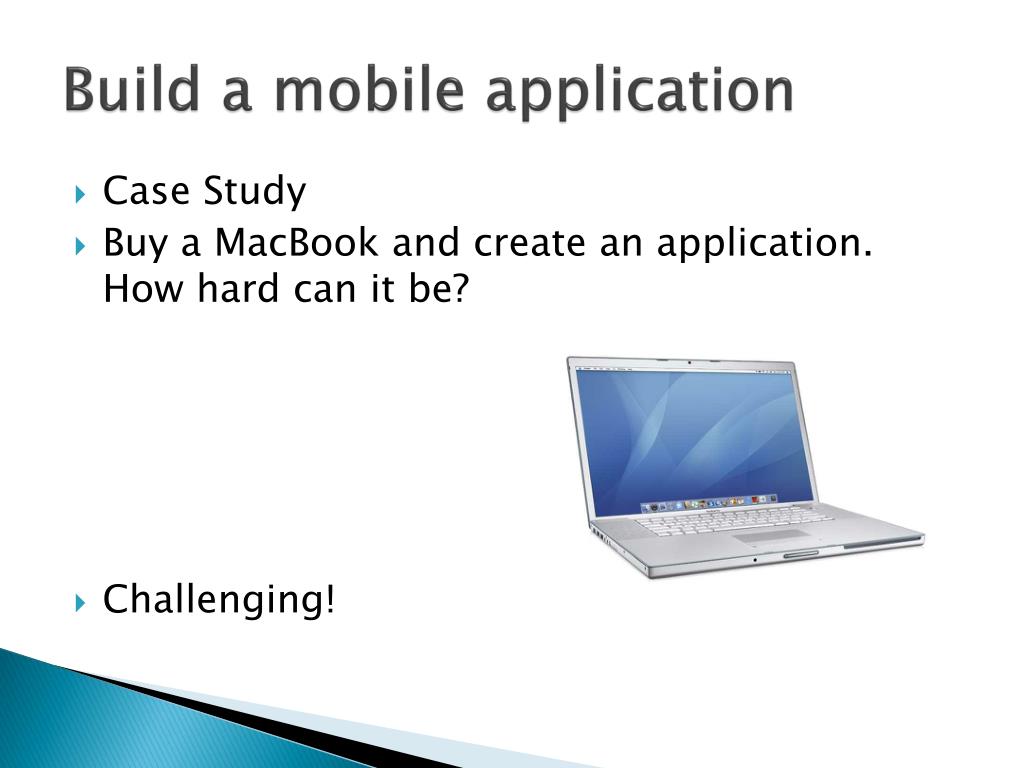 Build a mobile application

Case Study

Buy a MacBook and create an application. How hard can it be?

Challenging!